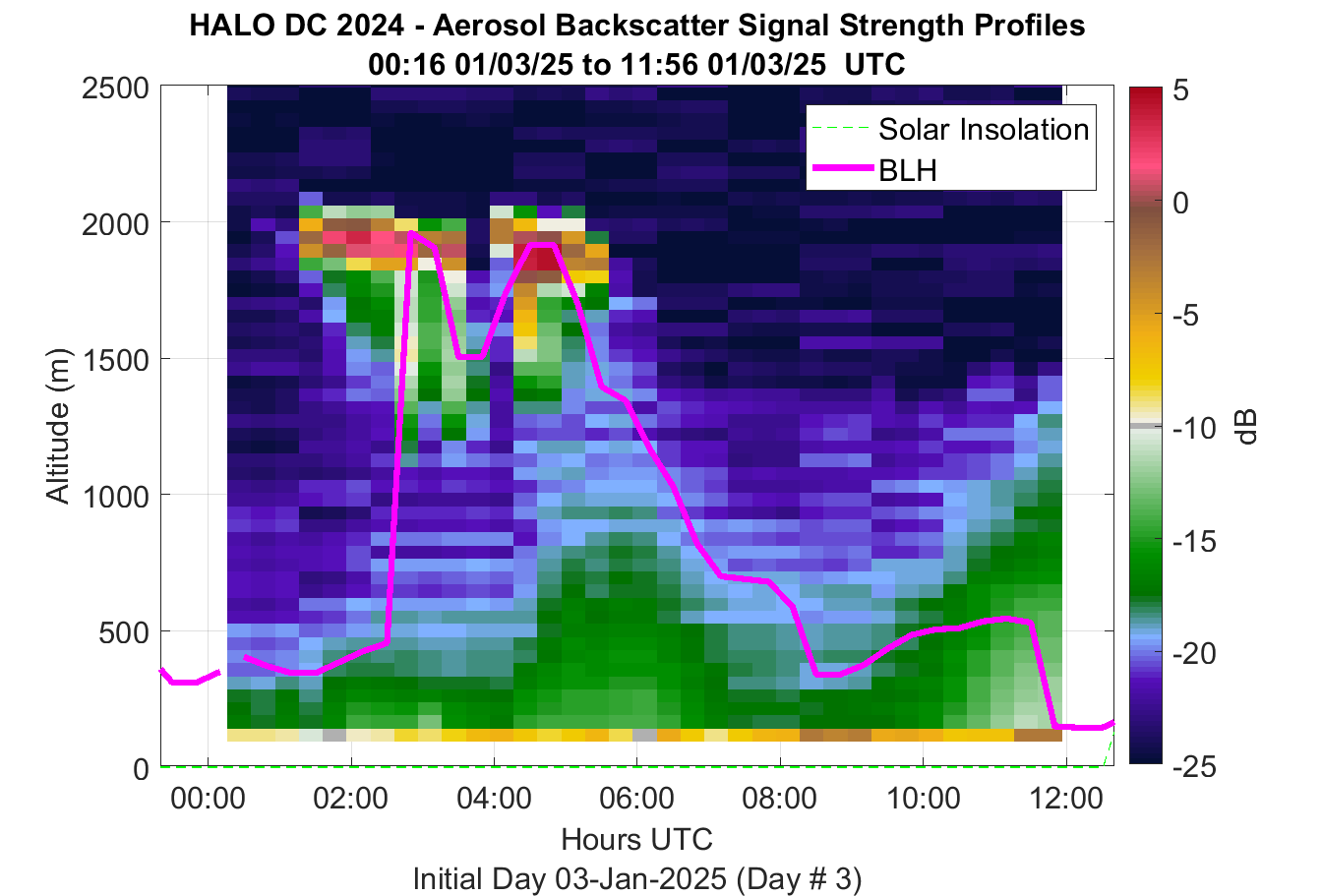 HALO DC 2024 - Aerosol Backscatter Signal Strength Profiles
00:16 01/03/25 to 11:56 01/03/25 UTC

Solar Insolation
BLH

Altitude (m)
2500
2000
1500
1000
500
0

00:00
02:00
04:00
06:00
08:00
10:00
12:00
Hours UTC
Initial Day 03-Jan-2025 (Day # 3)

5
0
-5
-10
-15
-20
-25
dB